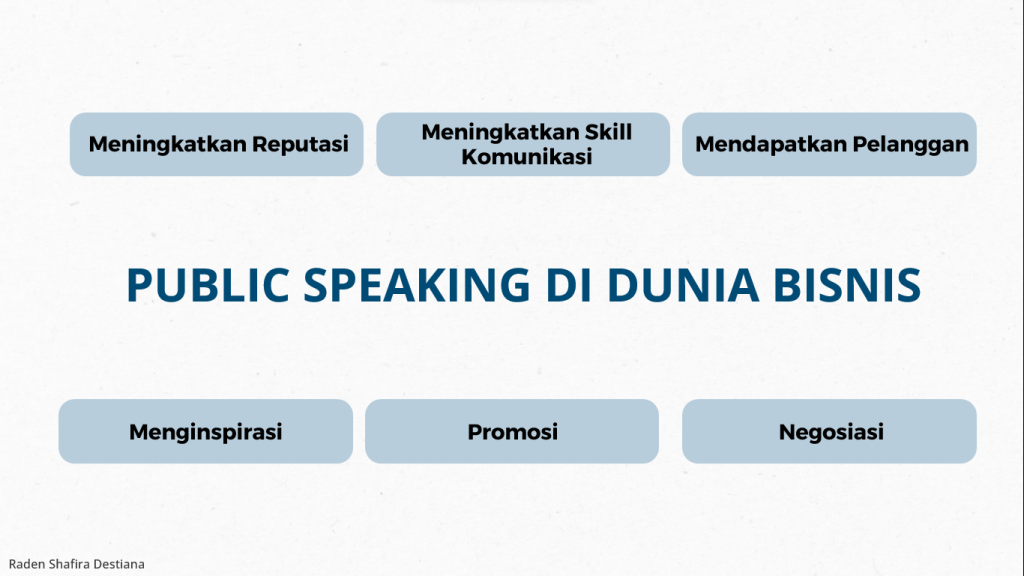 Meningkatkan Reputasi

Meningkatkan Skill Komunikasi

Mendapatkan Pelanggan

PUBLIC SPEAKING DI DUNIA BISNIS

Menginspirasi

Promosi

Negosiasi

Raden Shafira Destiana